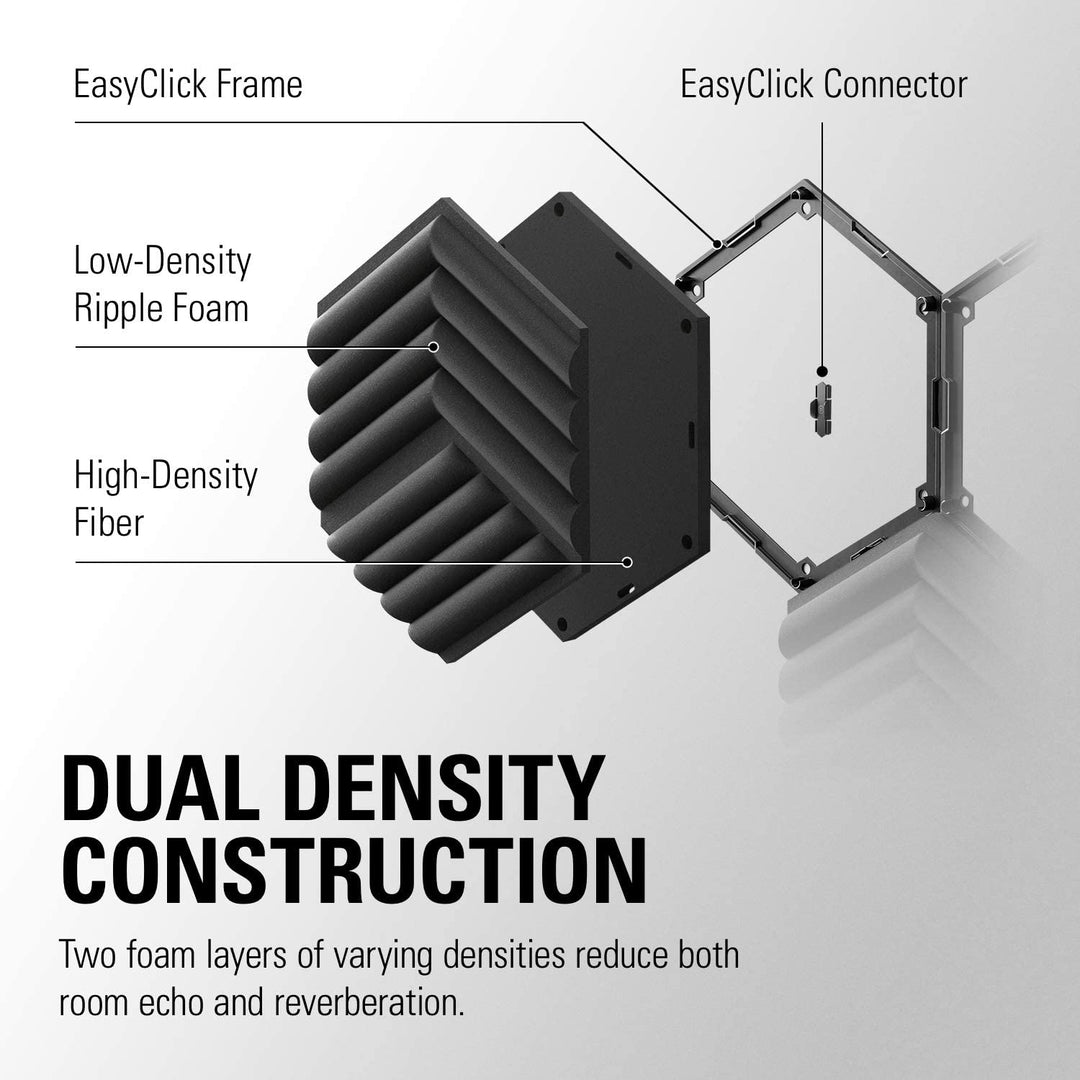 EasyClick Frame

EasyClick Connector

Low-Density Ripple Foam

High-Density Fiber

DUAL DENSITY CONSTRUCTION

Two foam layers of varying densities reduce both room echo and reverberation.